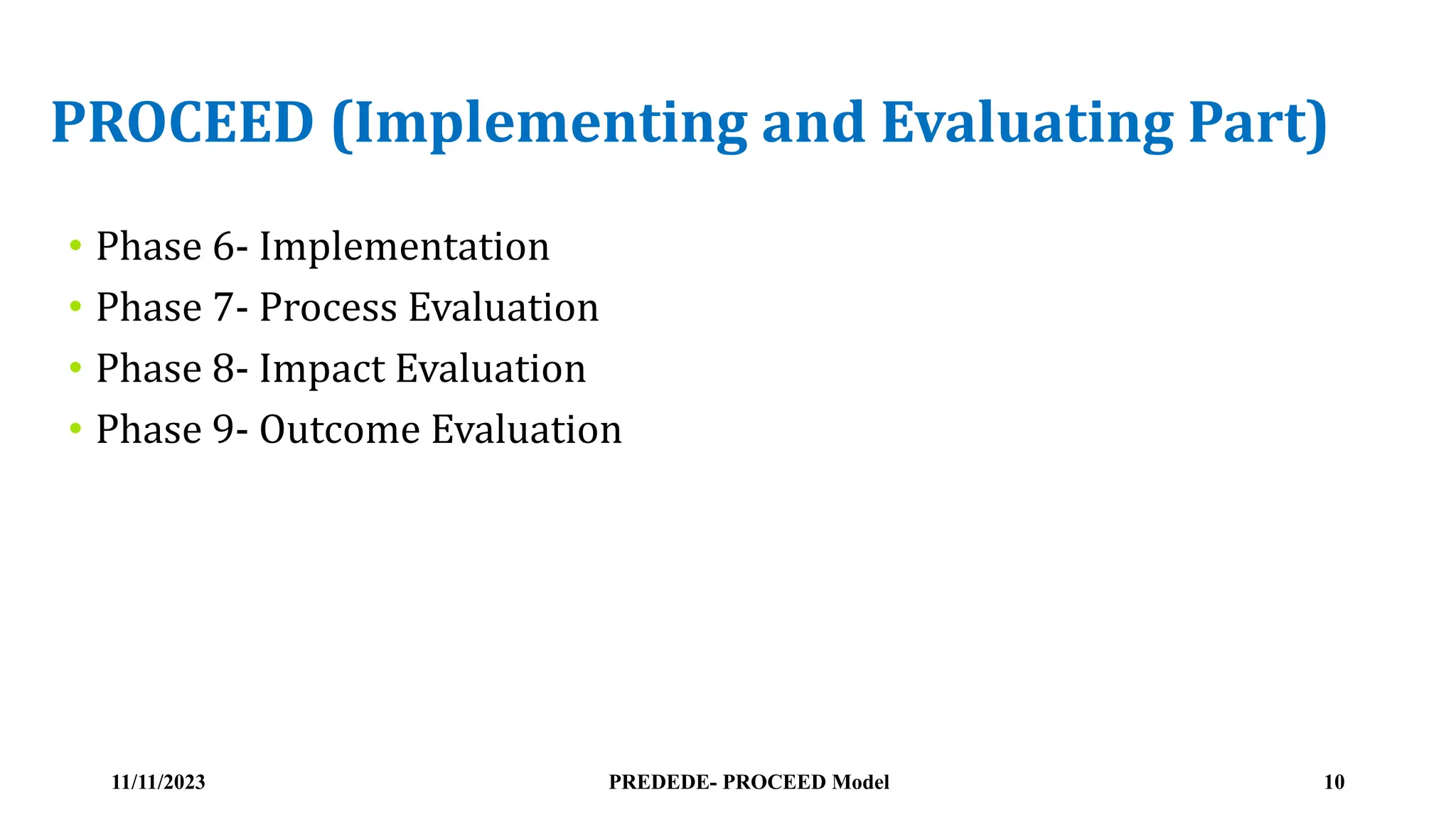 PROCEED (Implementing and Evaluating Part)

• Phase 6- Implementation
• Phase 7- Process Evaluation
• Phase 8- Impact Evaluation
• Phase 9- Outcome Evaluation

11/11/2023 PREDEDE- PROCEED Model 10